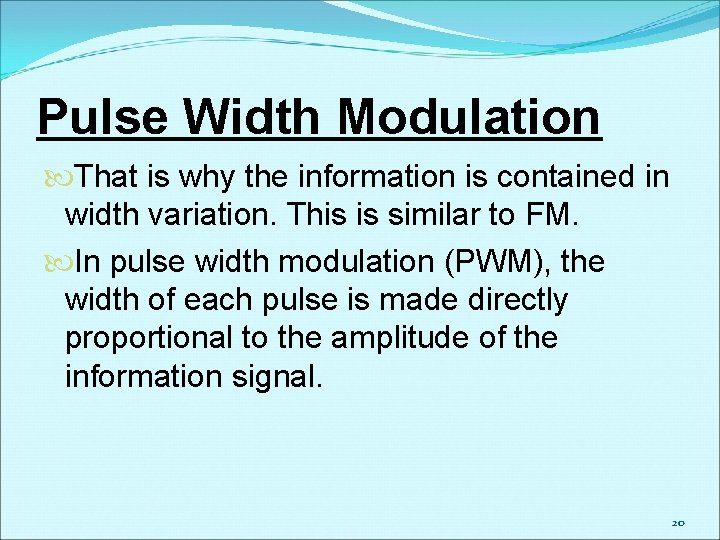 Pulse Width Modulation

That is why the information is contained in width variation. This is similar to FM.

In pulse width modulation (PWM), the width of each pulse is made directly proportional to the amplitude of the information signal.

20